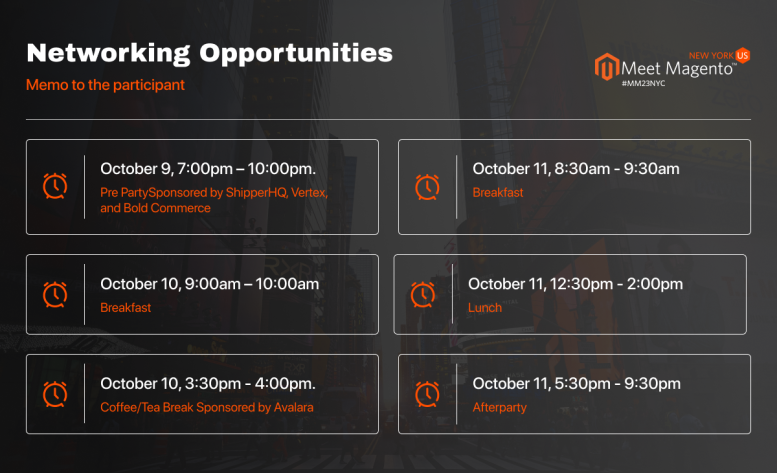 Networking Opportunities

Memo to the participant

NEW YORK US
Meet Magento™
#MM23NYC

October 9, 7:00pm – 10:00pm.
Pre PartySponsored by ShipperHQ, Vertex, and Bold Commerce

October 10, 9:00am – 10:00am
Breakfast

October 10, 3:30pm - 4:00pm.
Coffee/Tea Break Sponsored by Avalara

October 11, 8:30am - 9:30am
Breakfast

October 11, 12:30pm - 2:00pm
Lunch

October 11, 5:30pm - 9:30pm
Afterparty